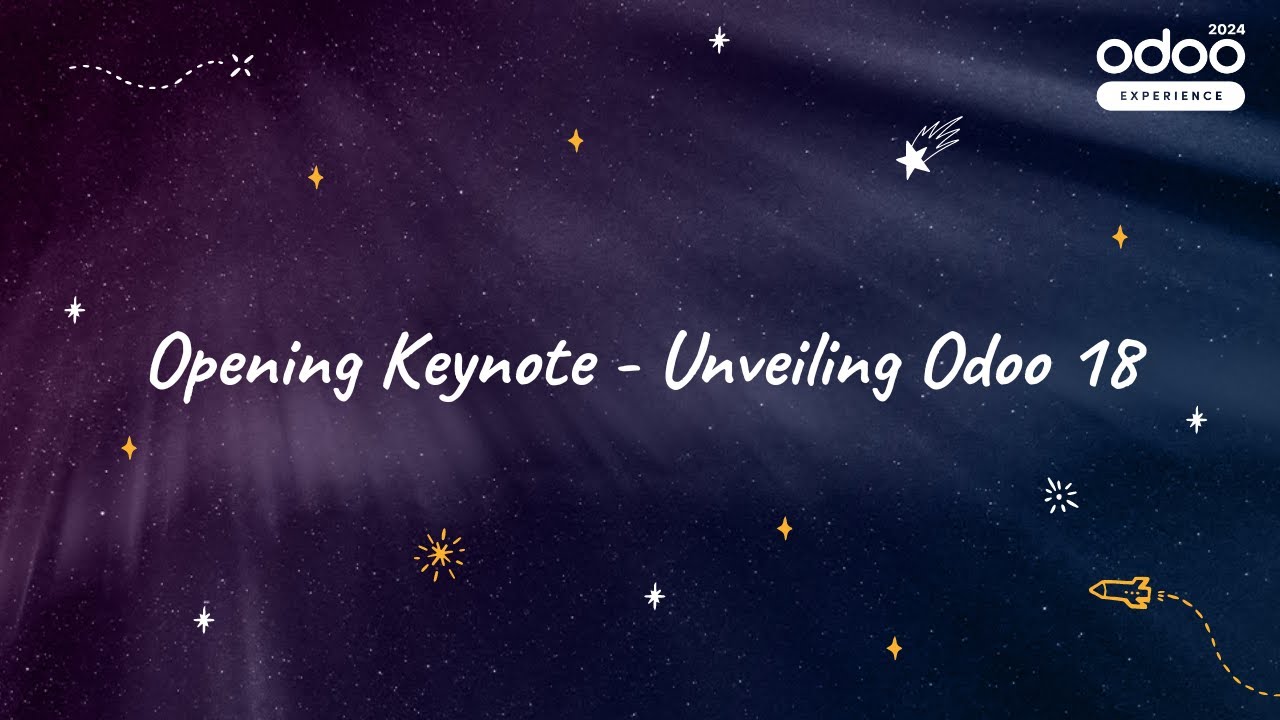 2024
odoo
EXPERIENCE

Opening Keynote - Unveiling Odoo 18